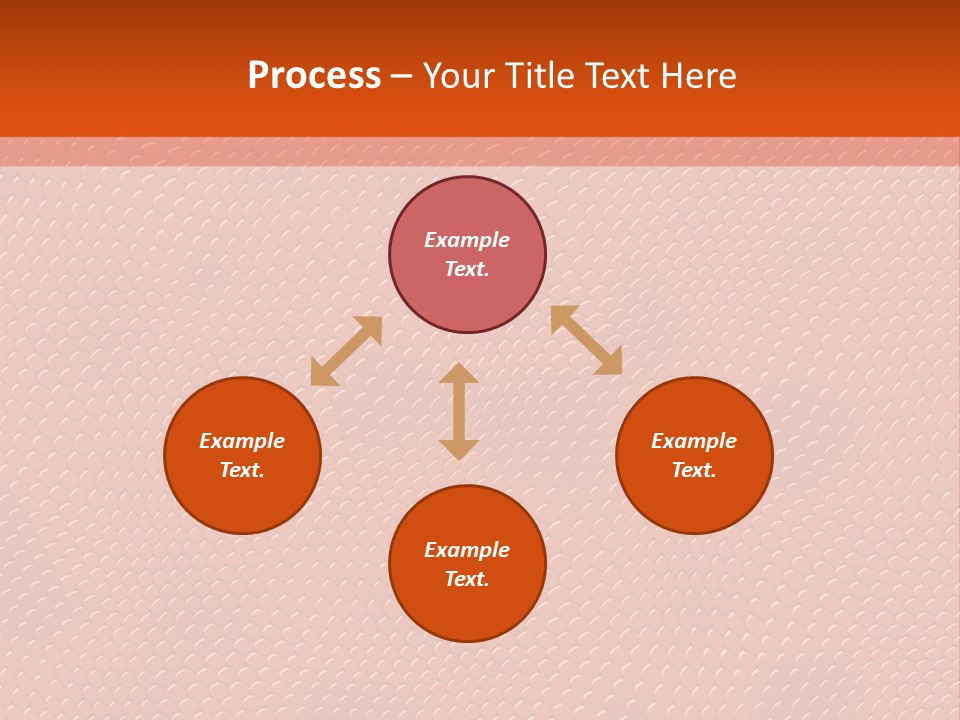 Process – Your Title Text Here

Example Text.

Example Text.

Example Text.

Example Text.